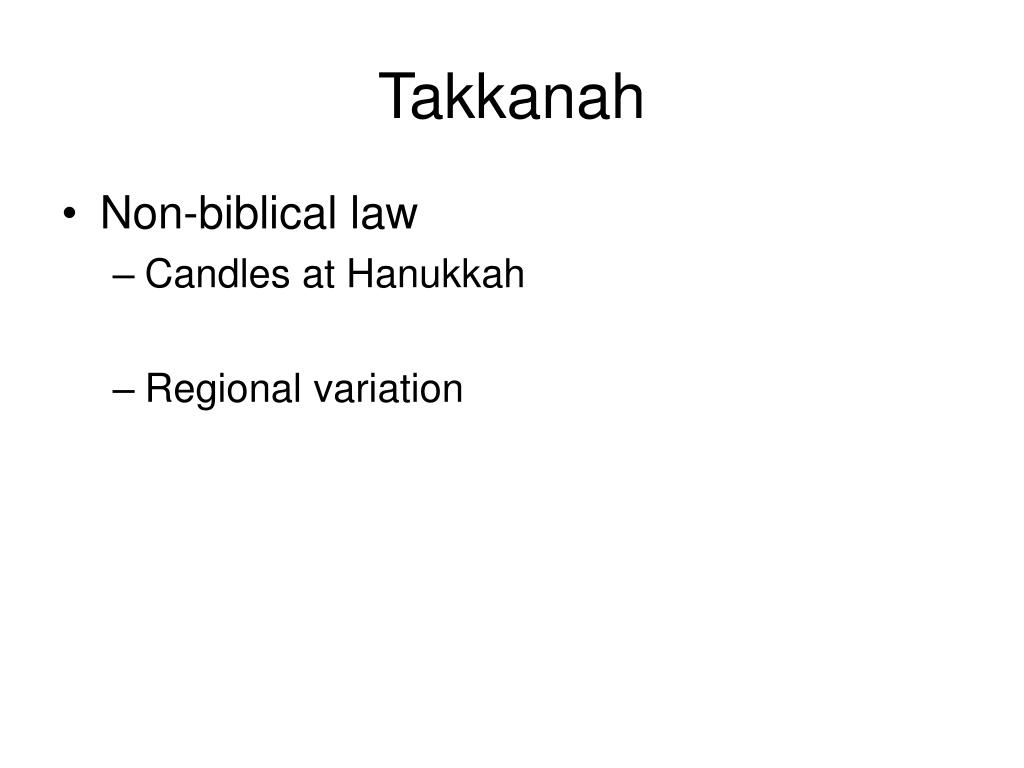 Takkanah

• Non-biblical law
– Candles at Hanukkah

– Regional variation